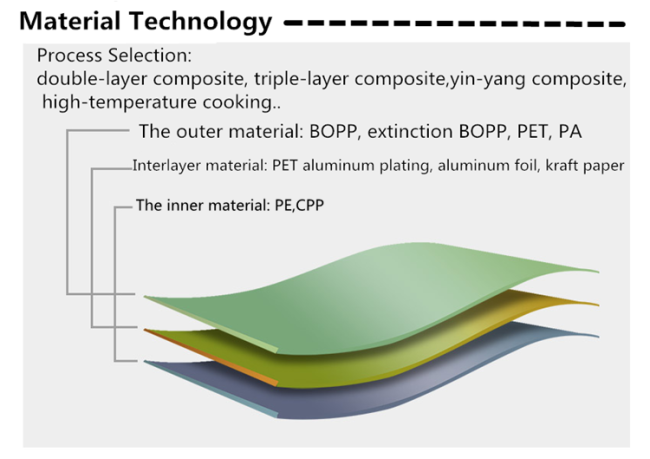 Material Technology

Process Selection:
double-layer composite, triple-layer composite,yin-yang composite, high-temperature cooking..

The outer material: BOPP, extinction BOPP, PET, PA

Interlayer material: PET aluminum plating, aluminum foil, kraft paper

The inner material: PE,CPP